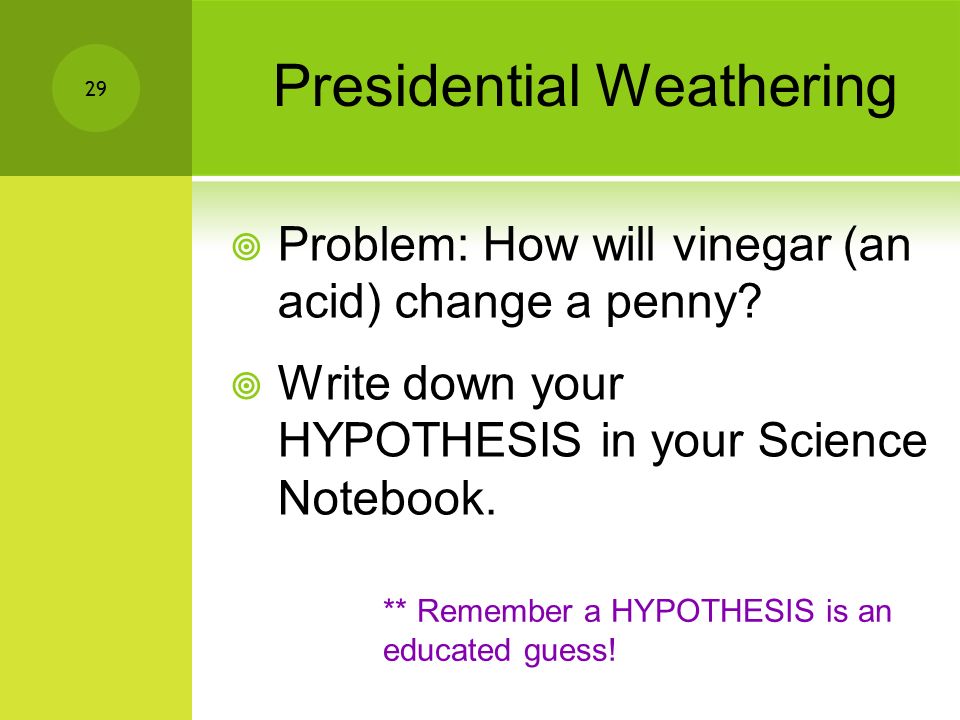 29

Presidential Weathering

Problem: How will vinegar (an acid) change a penny?

Write down your HYPOTHESIS in your Science Notebook.

** Remember a HYPOTHESIS is an educated guess!